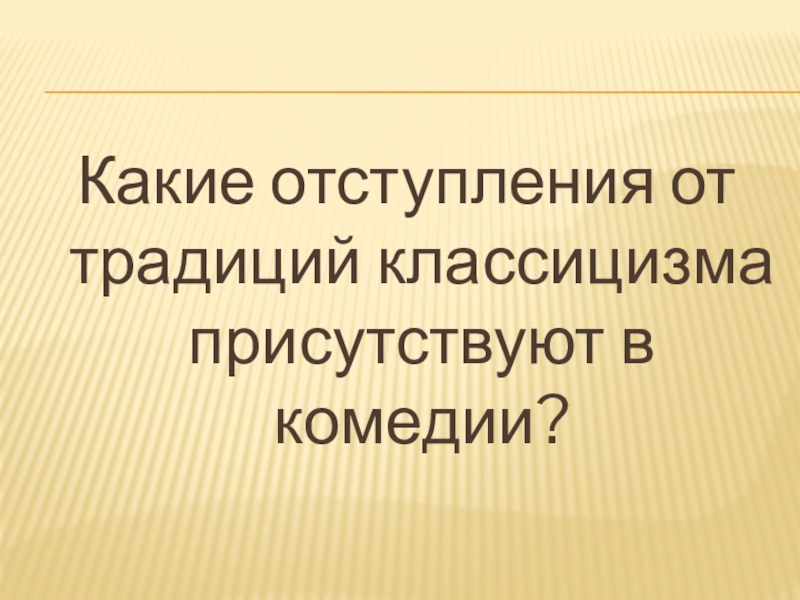 Какие отступления от традиций классицизма присутствуют в комедии?